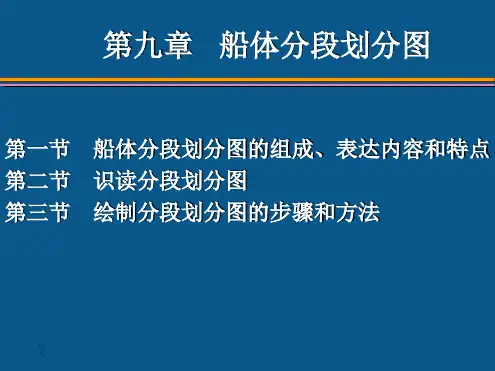 第九章　船体分段划分图

第一节　船体分段划分图的组成、表达内容和特点
第二节　识读分段划分图
第三节　绘制分段划分图的步骤和方法

2